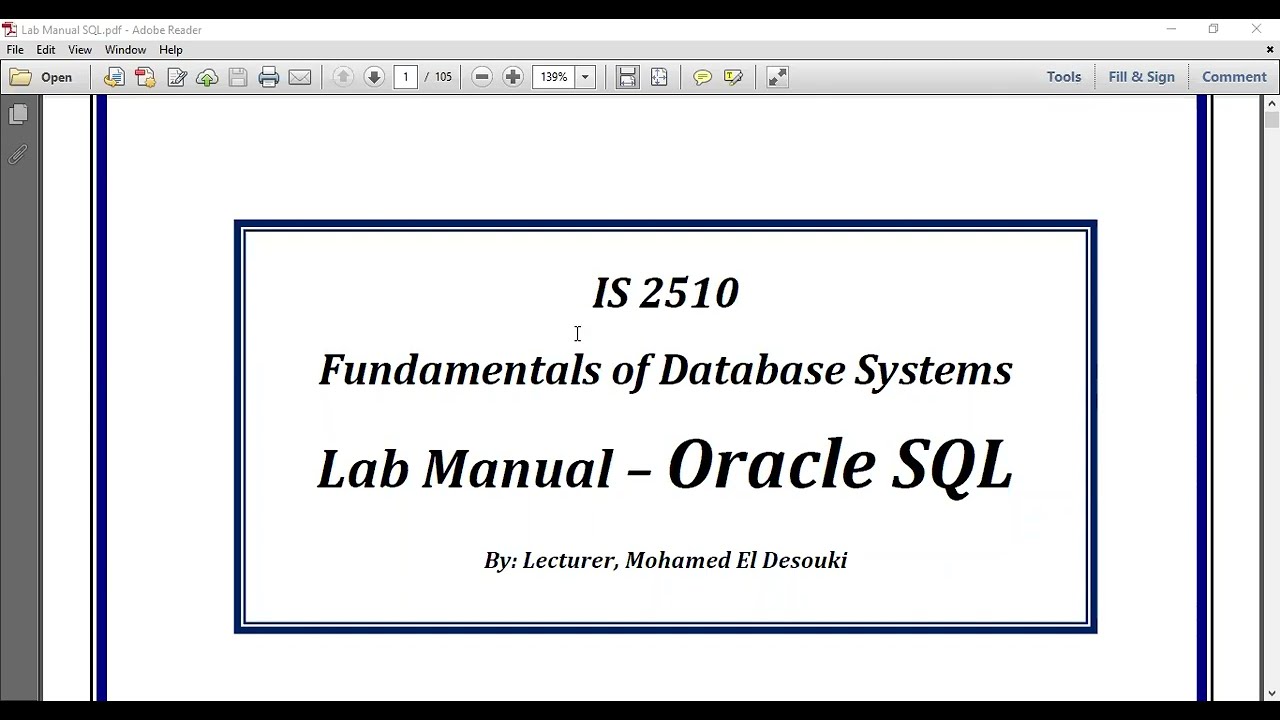 Lab Manual SQL.pdf - Adobe Reader

File Edit View Window Help

Open 1 / 105 139% Tools Fill & Sign Comment

IS 2510

Fundamentals of Database Systems

Lab Manual – Oracle SQL

By: Lecturer, Mohamed El Desouki